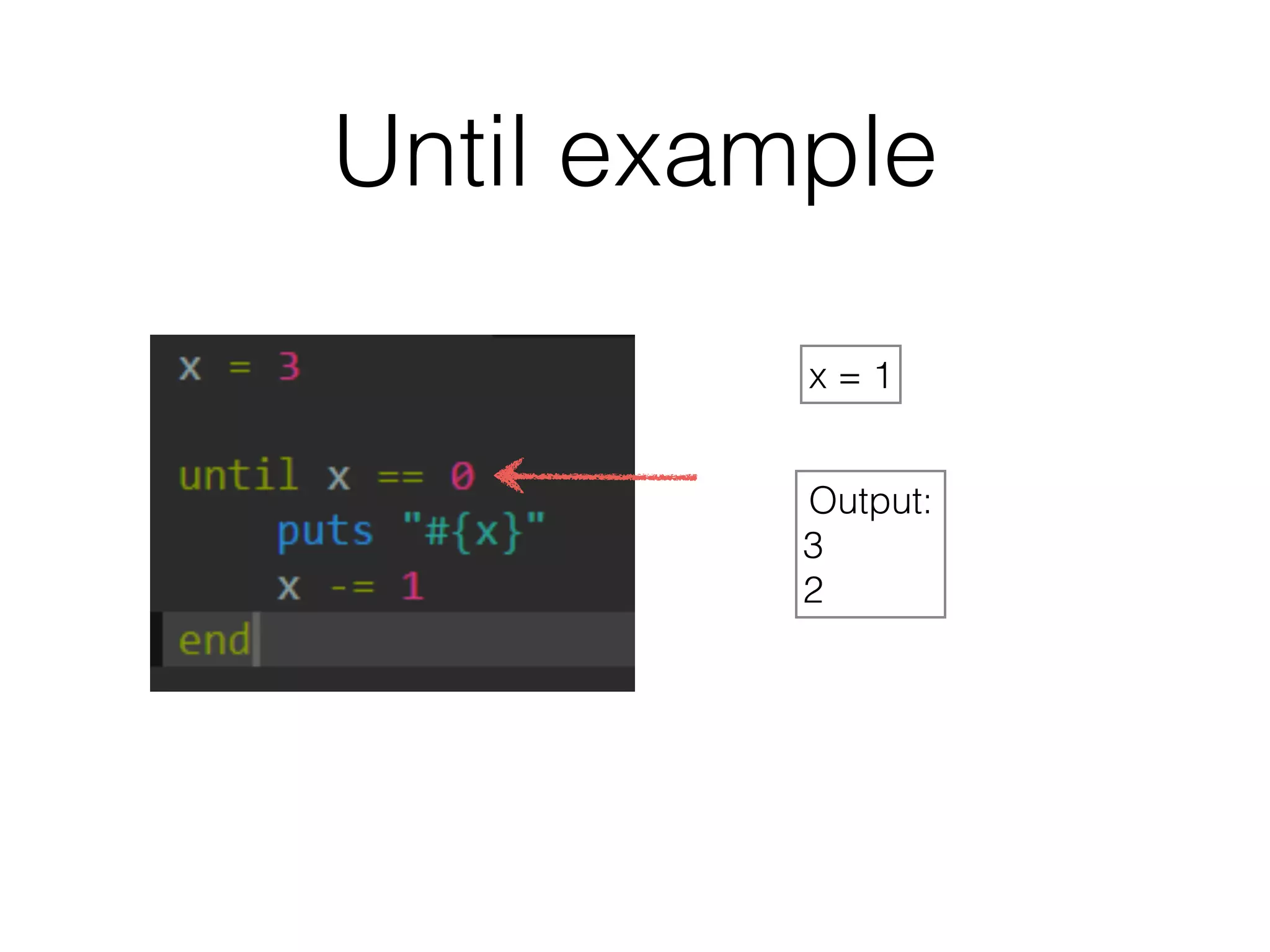 Until example

x = 3

until x == 0
    puts "#{x}"
    x -= 1
end

x = 1

Output:
3
2